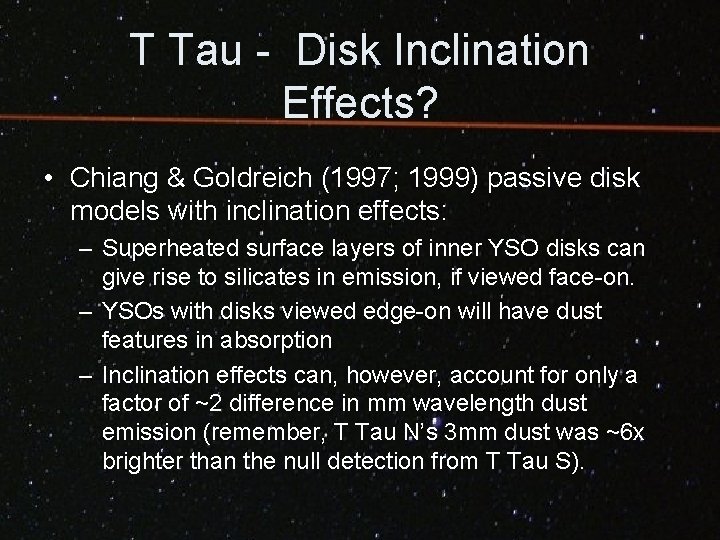 T Tau - Disk Inclination Effects?

• Chiang & Goldreich (1997; 1999) passive disk models with inclination effects:

– Superheated surface layers of inner YSO disks can give rise to silicates in emission, if viewed face-on.

– YSOs with disks viewed edge-on will have dust features in absorption

– Inclination effects can, however, account for only a factor of ~2 difference in mm wavelength dust emission (remember, T Tau N's 3mm dust was ~6x brighter than the null detection from T Tau S).